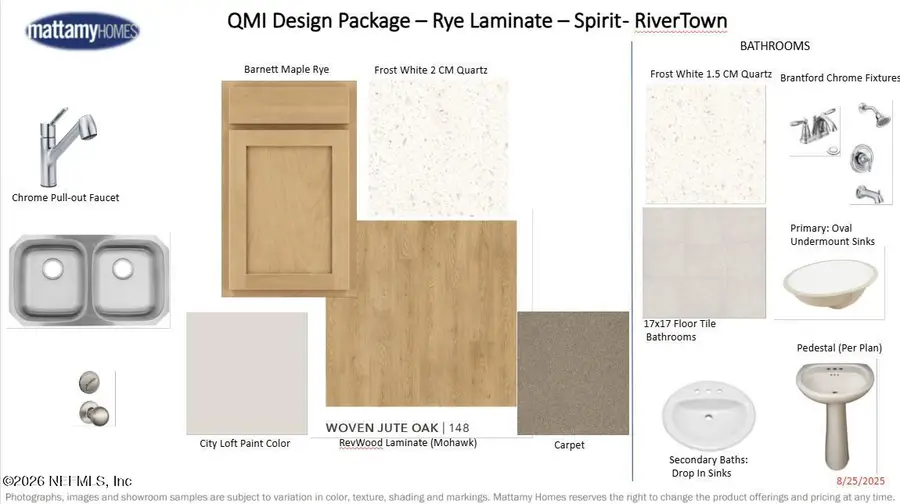 mattamyHOMES

QMI Design Package – Rye Laminate – Spirit- RiverTown

Barnett Maple Rye

Frost White 2 CM Quartz

Chrome Pull-out Faucet

City Loft Paint Color

WOVEN JUTE OAK | 148

RevWood Laminate (Mohawk)

Carpet

BATHROOMS

Frost White 1.5 CM Quartz

Brantford Chrome Fixtures

Primary: Oval Undermount Sinks

17x17 Floor Tile Bathrooms

Pedestal (Per Plan)

Secondary Baths: Drop In Sinks

8/25/2025

©2026 NEFMLS, Inc

Photographs, images and showroom samples are subject to variation in color, texture, shading and markings. Mattamy Homes reserves the right to change the product offerings and pricing at any time.